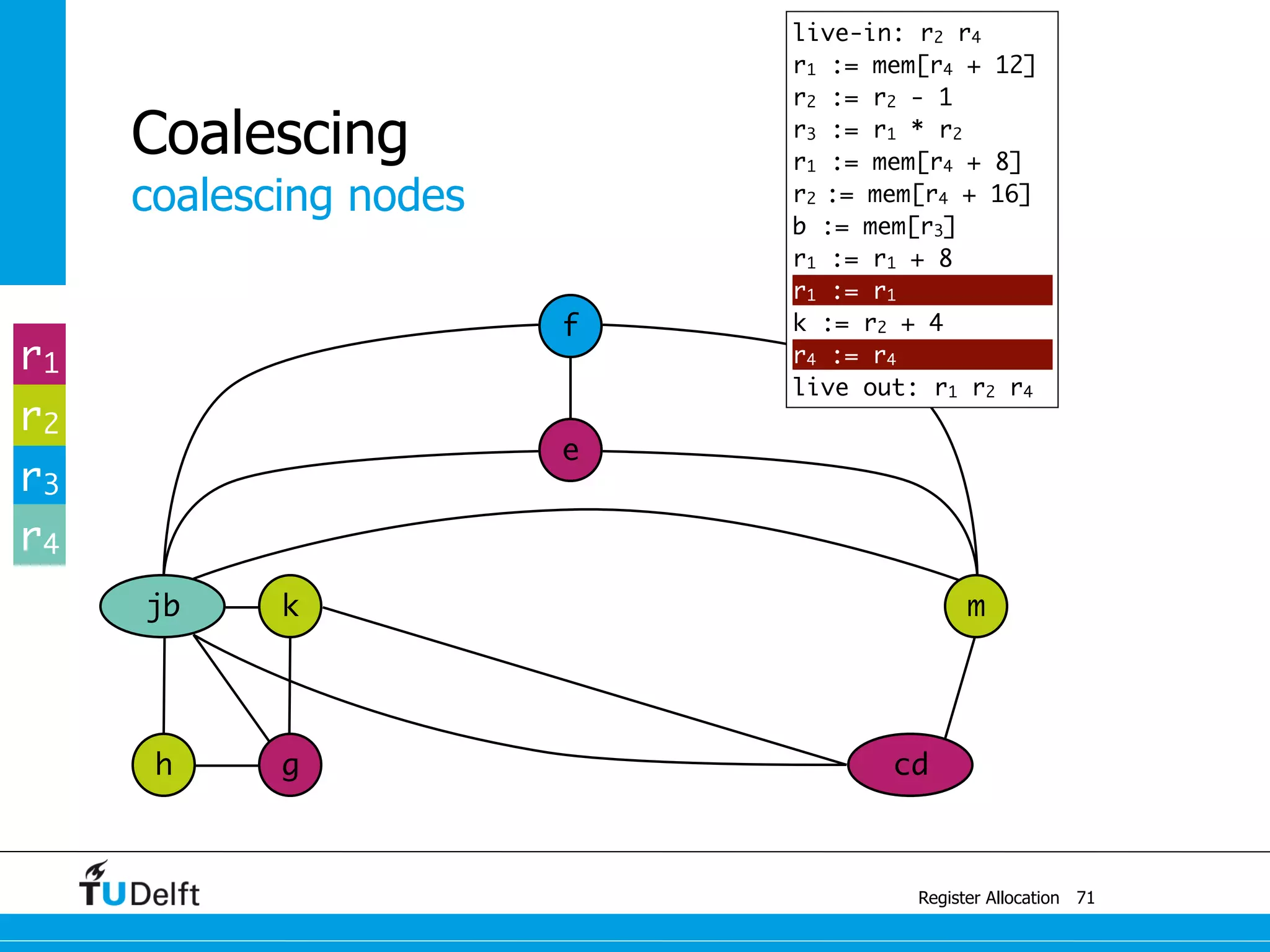 Coalescing
coalescing nodes

live-in: $r_2$ $r_4$
$r_1$ := mem[$r_4$ + 12]
$r_2$ := $r_2$ - 1
$r_3$ := $r_1$ * $r_2$
$r_1$ := mem[$r_4$ + 8]
$r_2$ := mem[$r_4$ + 16]
b := mem[$r_3$]
$r_1$ := $r_1$ + 8
$r_1$ := $r_1$
k := $r_2$ + 4
$r_4$ := $r_4$
live out: $r_1$ $r_2$ $r_4$

$r_1$
$r_2$
$r_3$
$r_4$

f
e
jb
k
m
h
g
cd

TUDelft

Register Allocation 71